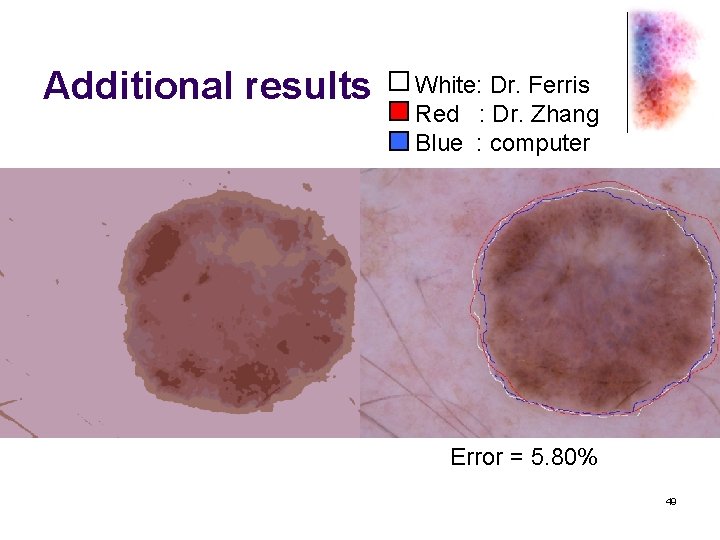 Additional results

White: Dr. Ferris
Red : Dr. Zhang
Blue : computer

Error = 5.80%

49